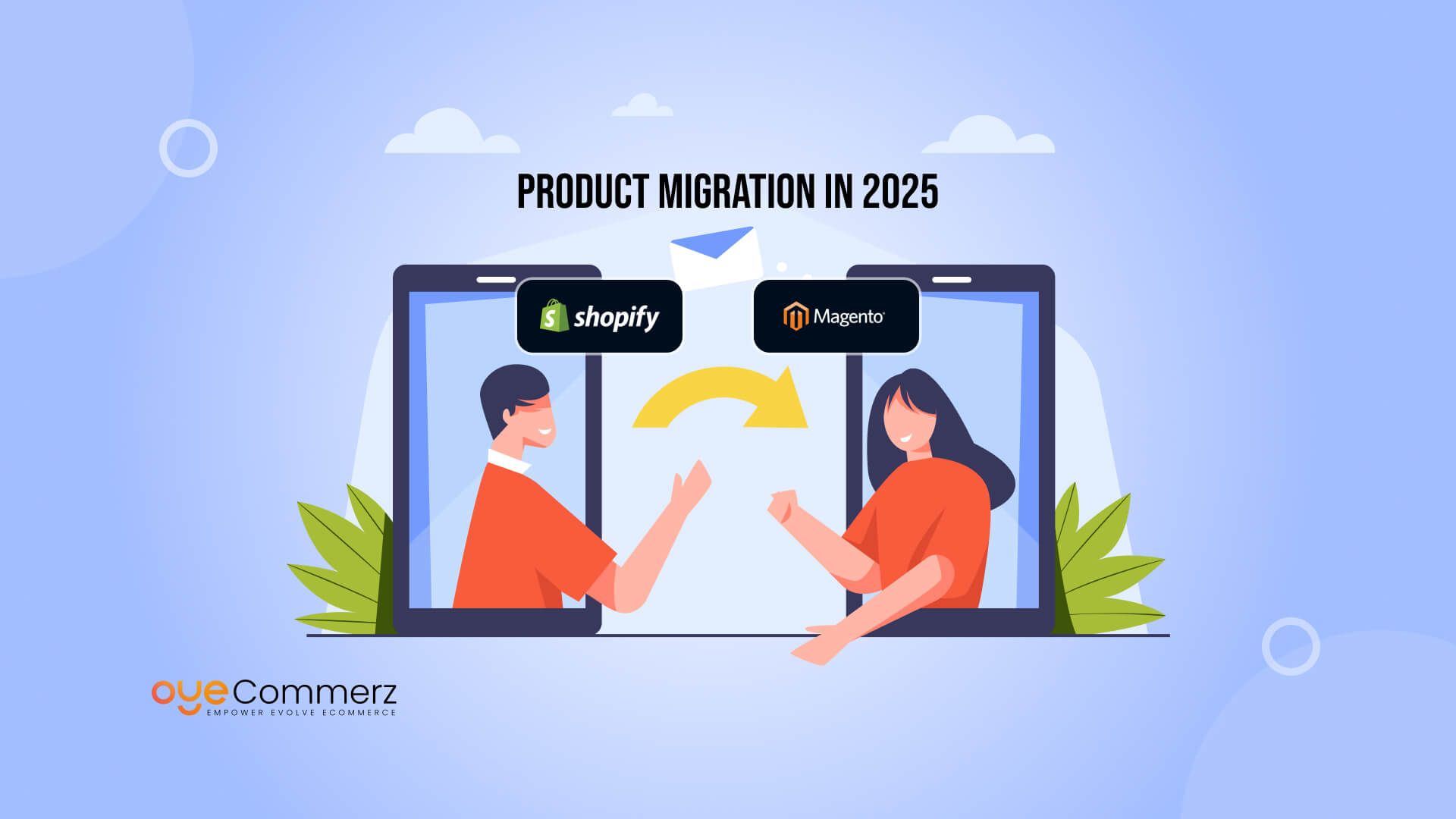 PRODUCT MIGRATION IN 2025

shopify

Magento

oyeCommerz
EMPOWER EVOLVE ECOMMERCE